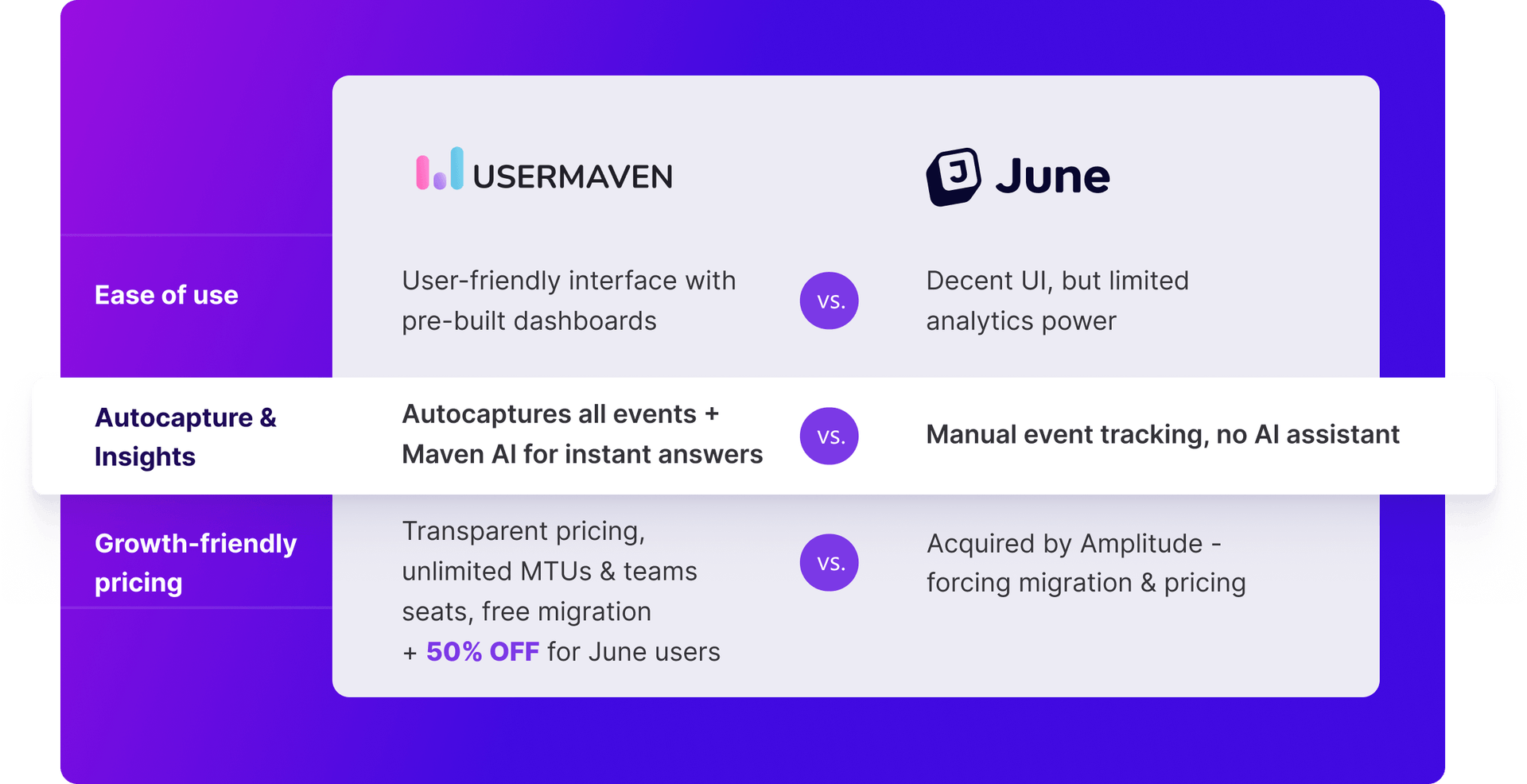 | | USERMAVEN | | June |
|---|---|---|---|
| Ease of use | User-friendly interface with pre-built dashboards | vs. | Decent UI, but limited analytics power |
| Autocapture & Insights | Autocaptures all events + Maven AI for instant answers | vs. | Manual event tracking, no AI assistant |
| Growth-friendly pricing | Transparent pricing, unlimited MTUs & teams seats, free migration + 50% OFF for June users | vs. | Acquired by Amplitude - forcing migration & pricing |